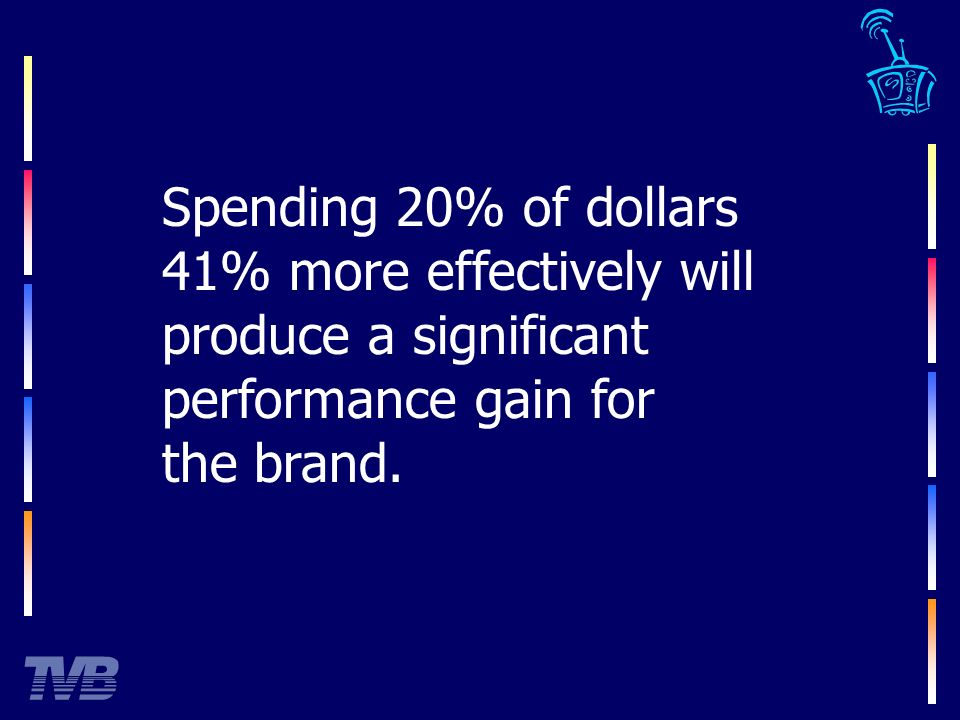 Spending 20% of dollars 41% more effectively will produce a significant performance gain for the brand.

TVB